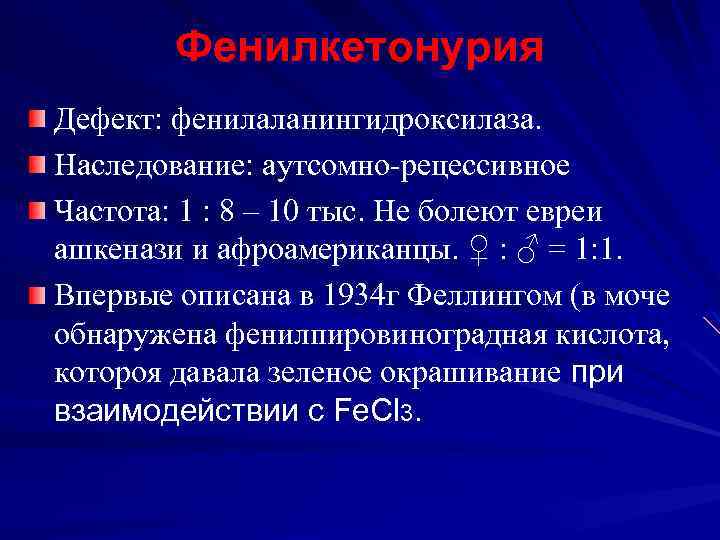 Фенилкетонурия

Дефект: фенилаланингидроксилаза.

Наследование: аутсомно-рецессивное

Частота: 1 : 8 – 10 тыс. Не болеют евреи ашкенази и афроамериканцы. ♀ : ♂ = 1:1.

Впервые описана в 1934г Феллингом (в моче обнаружена фенилпировиноградная кислота, котороя давала зеленое окрашивание при взаимодействии с $FeCl_3$.